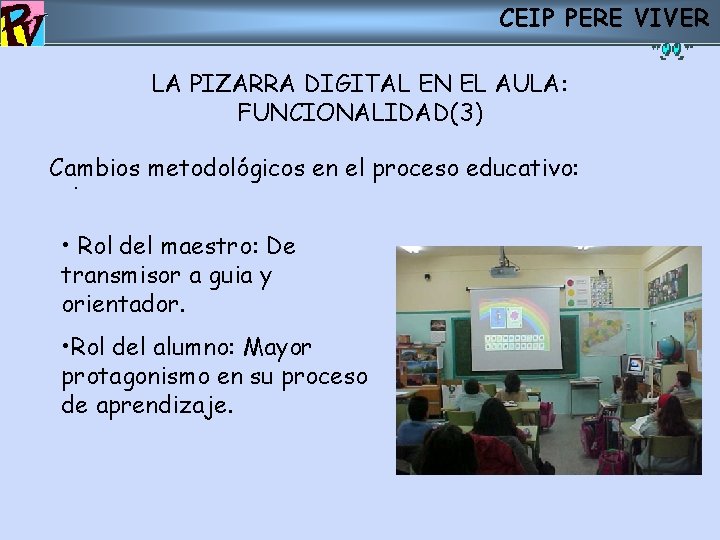 PV

CEIP PERE VIVER

LA PIZARRA DIGITAL EN EL AULA: FUNCIONALIDAD(3)

Cambios metodológicos en el proceso educativo:

• Rol del maestro: De transmisor a guia y orientador.

•Rol del alumno: Mayor protagonismo en su proceso de aprendizaje.